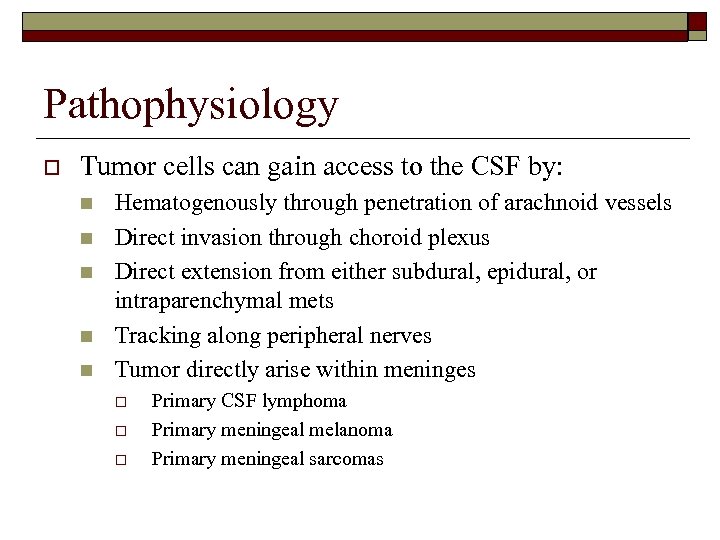 Pathophysiology

Tumor cells can gain access to the CSF by:

Hematogenously through penetration of arachnoid vessels

Direct invasion through choroid plexus

Direct extension from either subdural, epidural, or intraparenchymal mets

Tracking along peripheral nerves

Tumor directly arise within meninges

Primary CSF lymphoma

Primary meningeal melanoma

Primary meningeal sarcomas